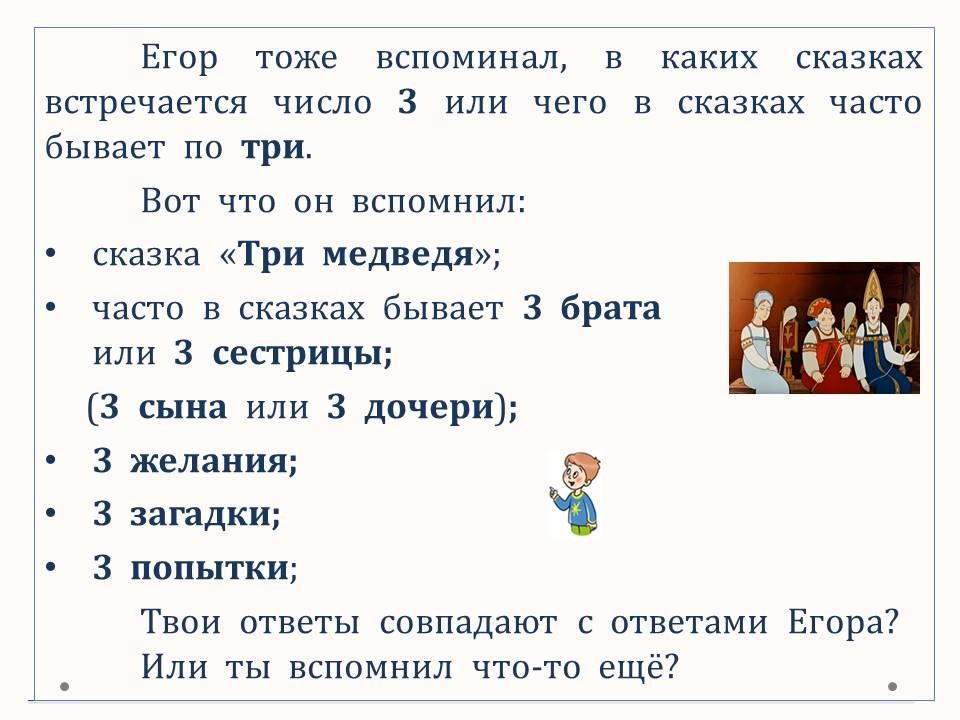 Егор тоже вспоминал, в каких сказках встречается число 3 или чего в сказках часто бывает по три.

Вот что он вспомнил:

• сказка «Три медведя»;

• часто в сказках бывает 3 брата или 3 сестрицы;

(3 сына или 3 дочери);

• 3 желания;

• 3 загадки;

• 3 попытки;

Твои ответы совпадают с ответами Егора? Или ты вспомнил что-то ещё?